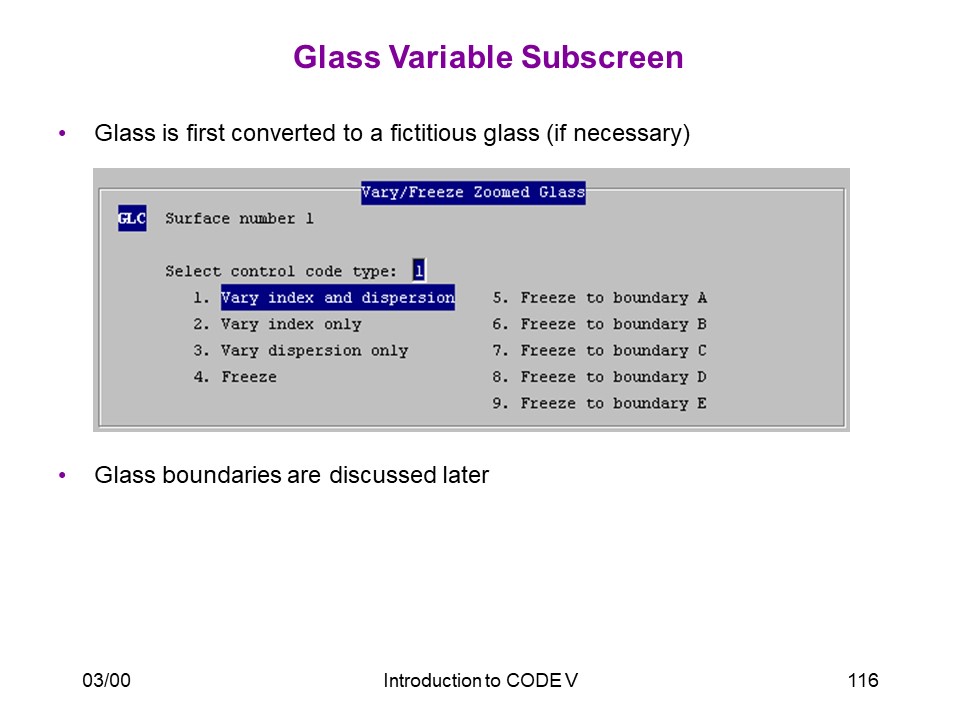 Glass Variable Subscreen

• Glass is first converted to a fictitious glass (if necessary)

Vary/Freeze Zoomed Glass

GLC Surface number 1

Select control code type: 1

1. Vary index and dispersion
2. Vary index only
3. Vary dispersion only
4. Freeze

5. Freeze to boundary A
6. Freeze to boundary B
7. Freeze to boundary C
8. Freeze to boundary D
9. Freeze to boundary E

• Glass boundaries are discussed later

03/00

Introduction to CODE V

116